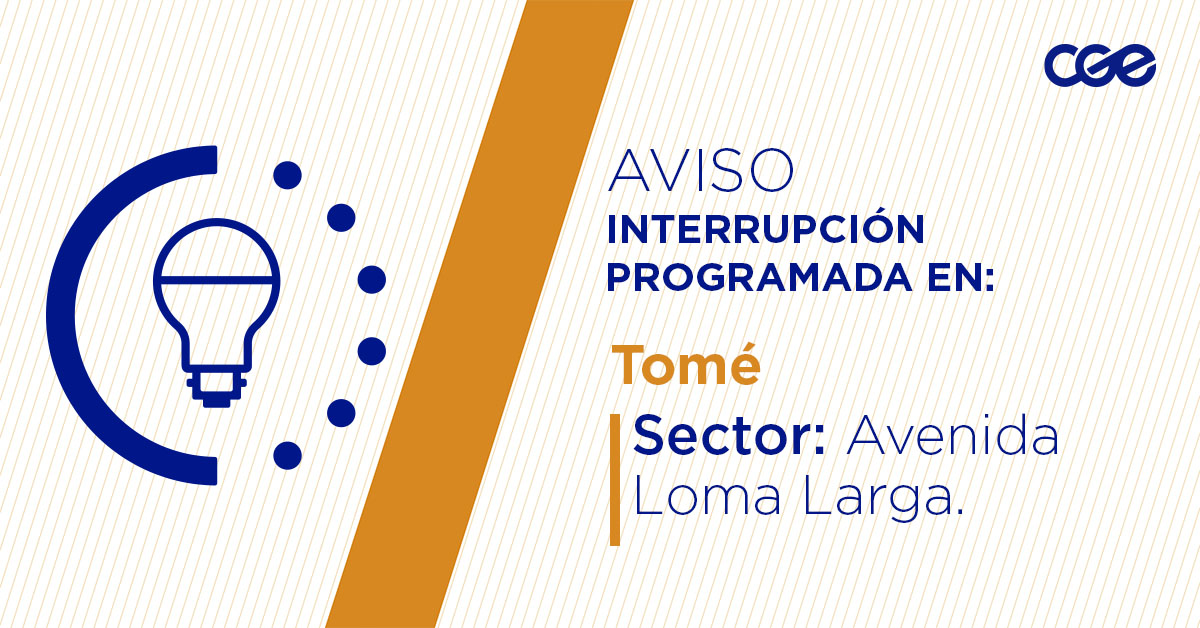 cge

AVISO
INTERRUPCIÓN PROGRAMADA EN:

Tomé

Sector: Avenida Loma Larga.